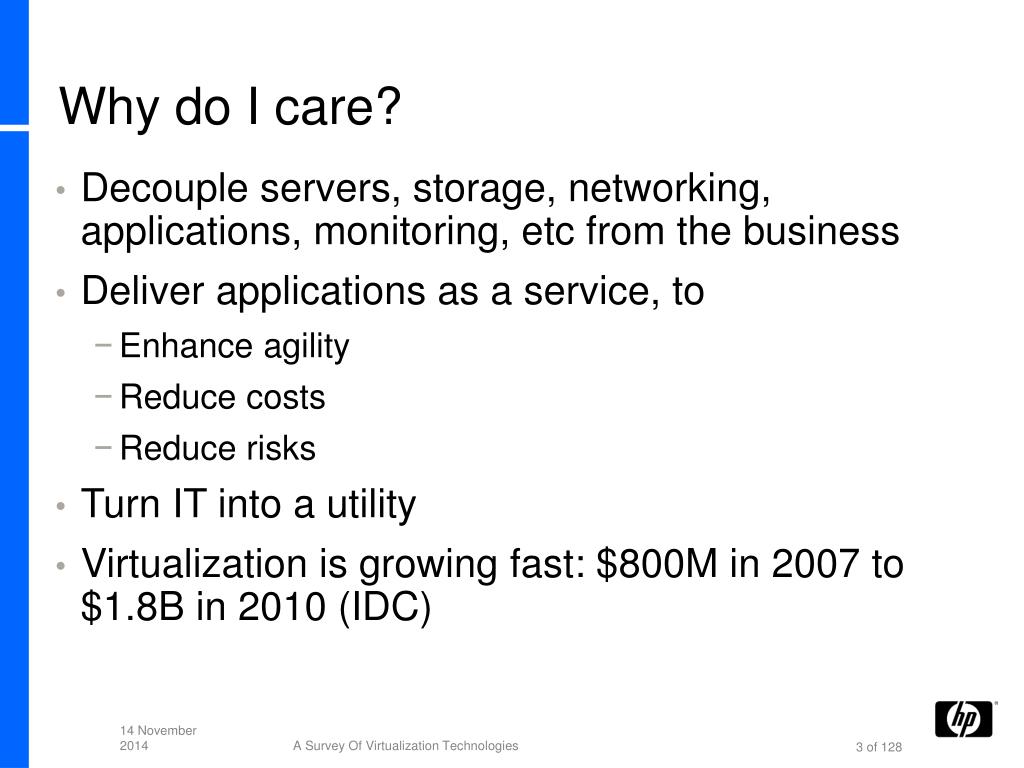 Why do I care?

• Decouple servers, storage, networking, applications, monitoring, etc from the business
• Deliver applications as a service, to
  − Enhance agility
  − Reduce costs
  − Reduce risks
• Turn IT into a utility
• Virtualization is growing fast: \$800M in 2007 to \$1.8B in 2010 (IDC)

14 November 2014
A Survey Of Virtualization Technologies
3 of 128
hp